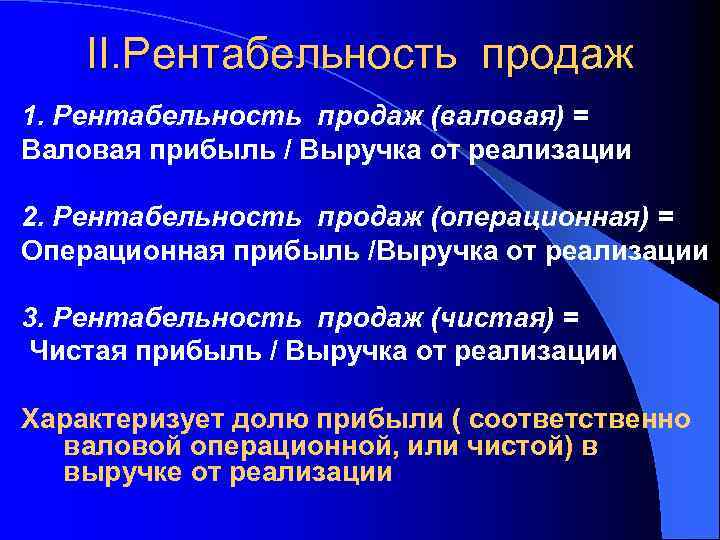 II.Рентабельность продаж

1. Рентабельность продаж (валовая) =
Валовая прибыль / Выручка от реализации

2. Рентабельность продаж (операционная) =
Операционная прибыль /Выручка от реализации

3. Рентабельность продаж (чистая) =
Чистая прибыль / Выручка от реализации

Характеризует долю прибыли ( соответственно валовой операционной, или чистой) в выручке от реализации